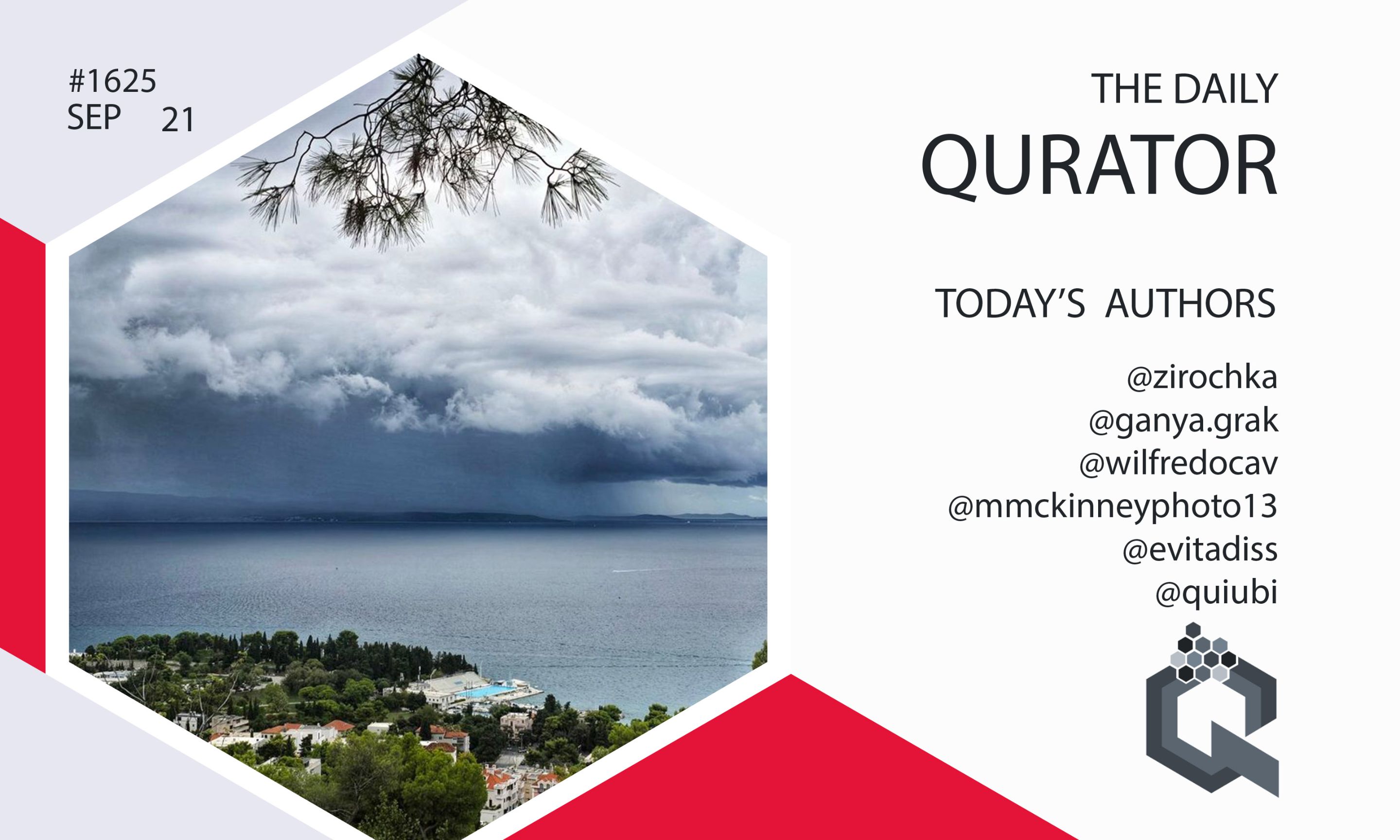 #1625
SEP 21

THE DAILY
QURATOR

TODAY'S AUTHORS

@zirochka
@ganya.grak
@wilfredocav
@mmckinneyphoto13
@evitadiss
@quiubi